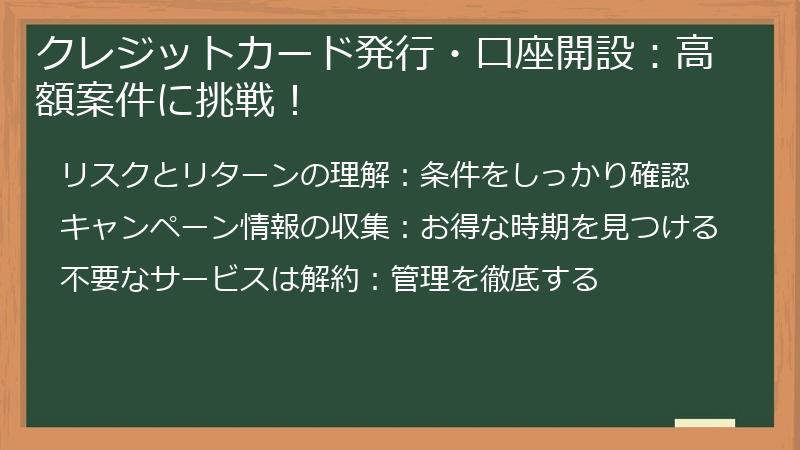 クレジットカード発行・口座開設：高額案件に挑戦！

リスクとリターンの理解：条件をしっかり確認

キャンペーン情報の収集：お得な時期を見つける

不要なサービスは解約：管理を徹底する